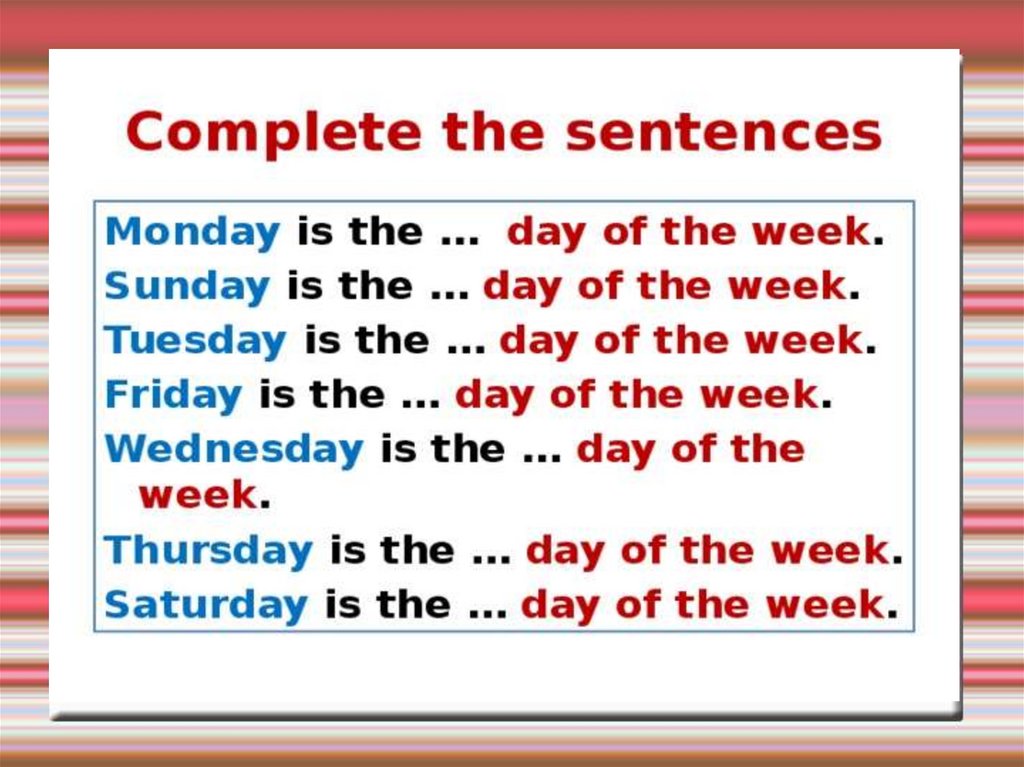 Complete the sentences

Monday is the … day of the week.
Sunday is the … day of the week.
Tuesday is the … day of the week.
Friday is the … day of the week.
Wednesday is the … day of the week.
Thursday is the … day of the week.
Saturday is the … day of the week.